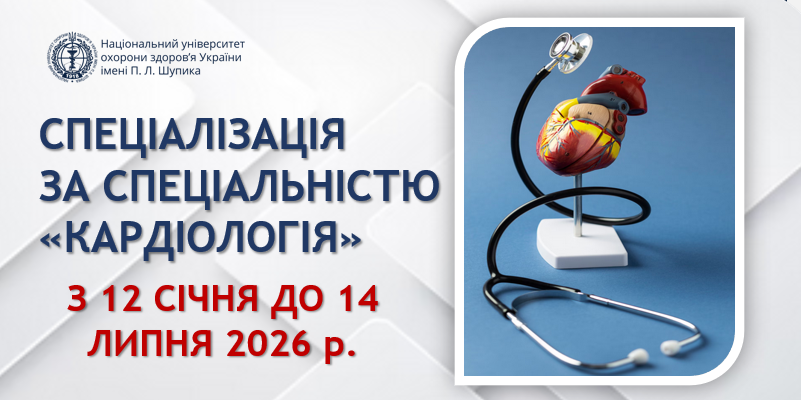 Національний університет охорони здоров'я України імені П. Л. Шупика

СПЕЦІАЛІЗАЦІЯ ЗА СПЕЦІАЛЬНІСТЮ «КАРДІОЛОГІЯ»

З 12 СІЧНЯ ДО 14 ЛИПНЯ 2026 р.